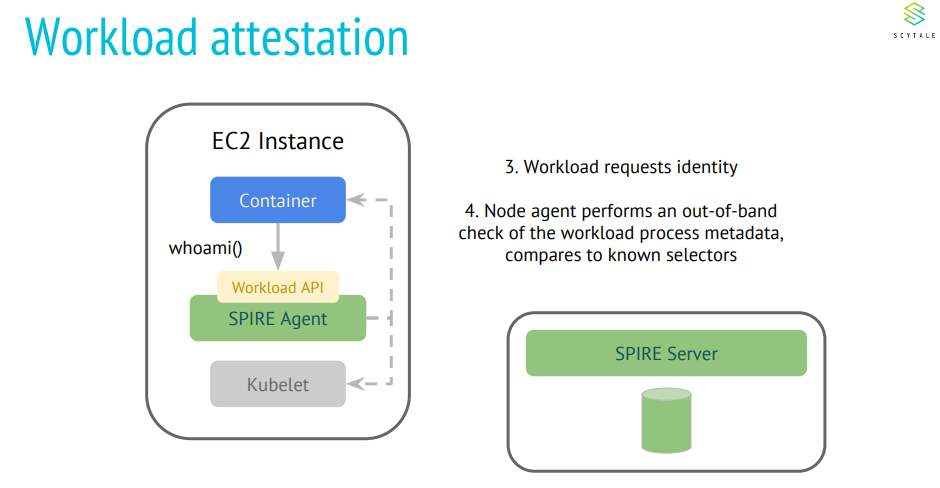 Workload attestation

SCYTALE

EC2 Instance

Container

whoami()

Workload API

SPIRE Agent

Kubelet

3. Workload requests identity

4. Node agent performs an out-of-band check of the workload process metadata, compares to known selectors

SPIRE Server